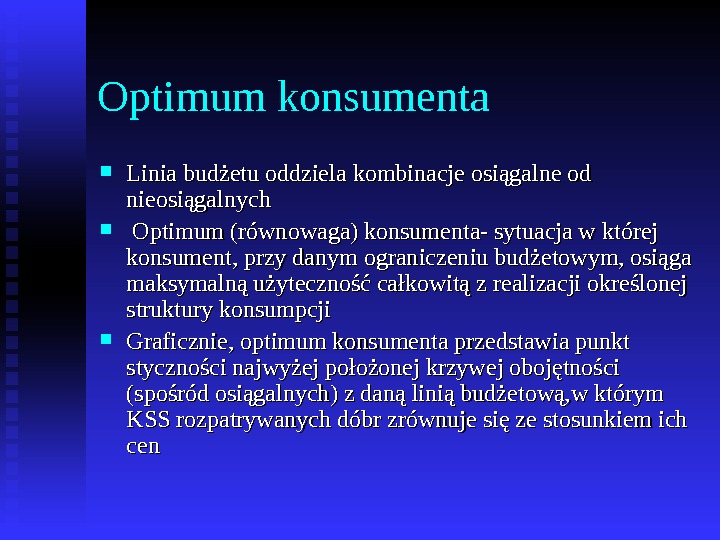 Optimum konsumenta

- Linia budżetu oddziela kombinacje osiągalne od nieosiągalnych
- Optimum (równowaga) konsumenta- sytuacja w której konsument, przy danym ograniczeniu budżetowym, osiąga maksymalną użyteczność całkowitą z realizacji określonej struktury konsumpcji
- Graficznie, optimum konsumenta przedstawia punkt styczności najwyżej położonej krzywej obojętności (spośród osiągalnych) z daną linią budżetową,w którym KSS rozpatrywanych dóbr zrównuje się ze stosunkiem ich cen